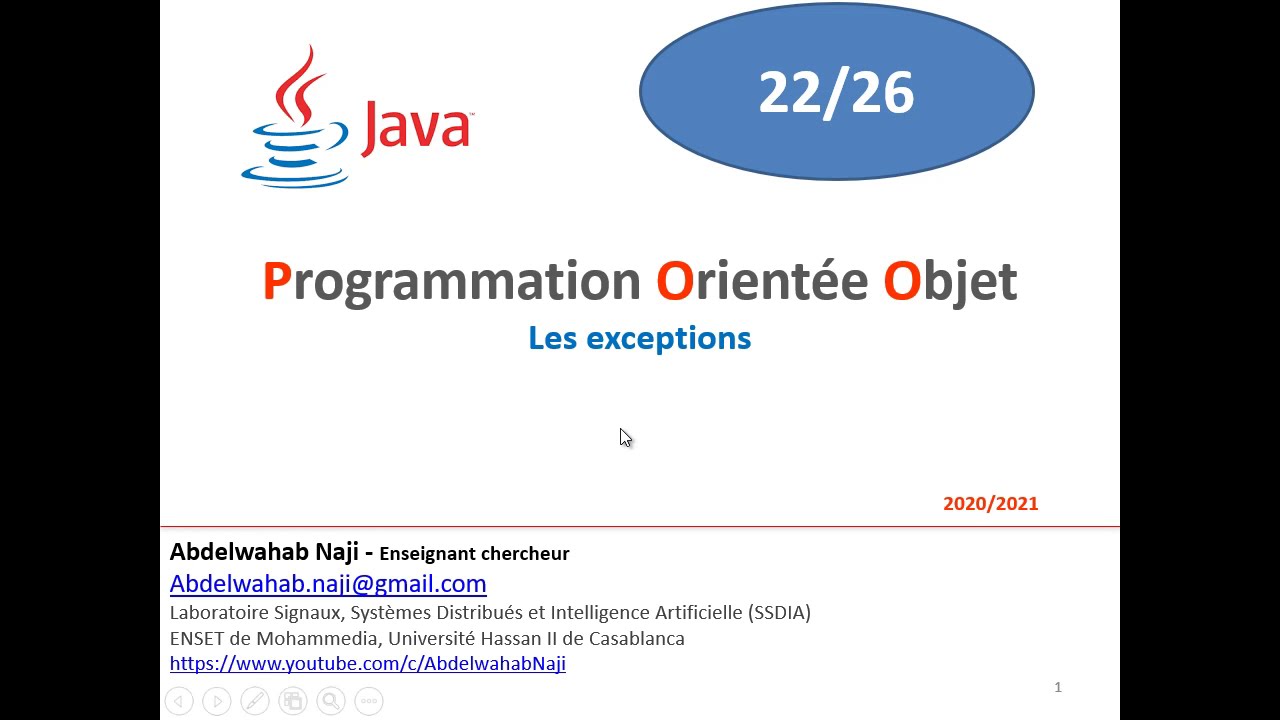 Java

22/26

Programmation Orientée Objet

Les exceptions

2020/2021

Abdelwahab Naji - Enseignant chercheur
Abdelwahab.naji@gmail.com
Laboratoire Signaux, Systèmes Distribués et Intelligence Artificielle (SSDIA)
ENSET de Mohammedia, Université Hassan II de Casablanca
https://www.youtube.com/c/AbdelwahabNaji

1